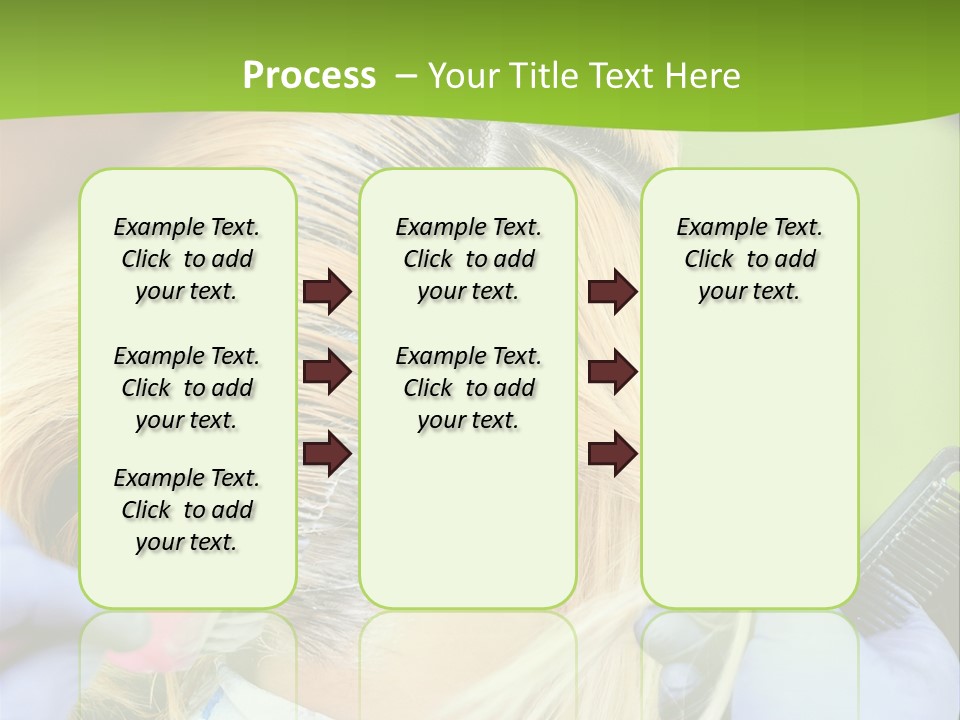 Process – Your Title Text Here

Example Text. Click to add your text.

Example Text. Click to add your text.

Example Text. Click to add your text.

Example Text. Click to add your text.

Example Text. Click to add your text.

Example Text. Click to add your text.